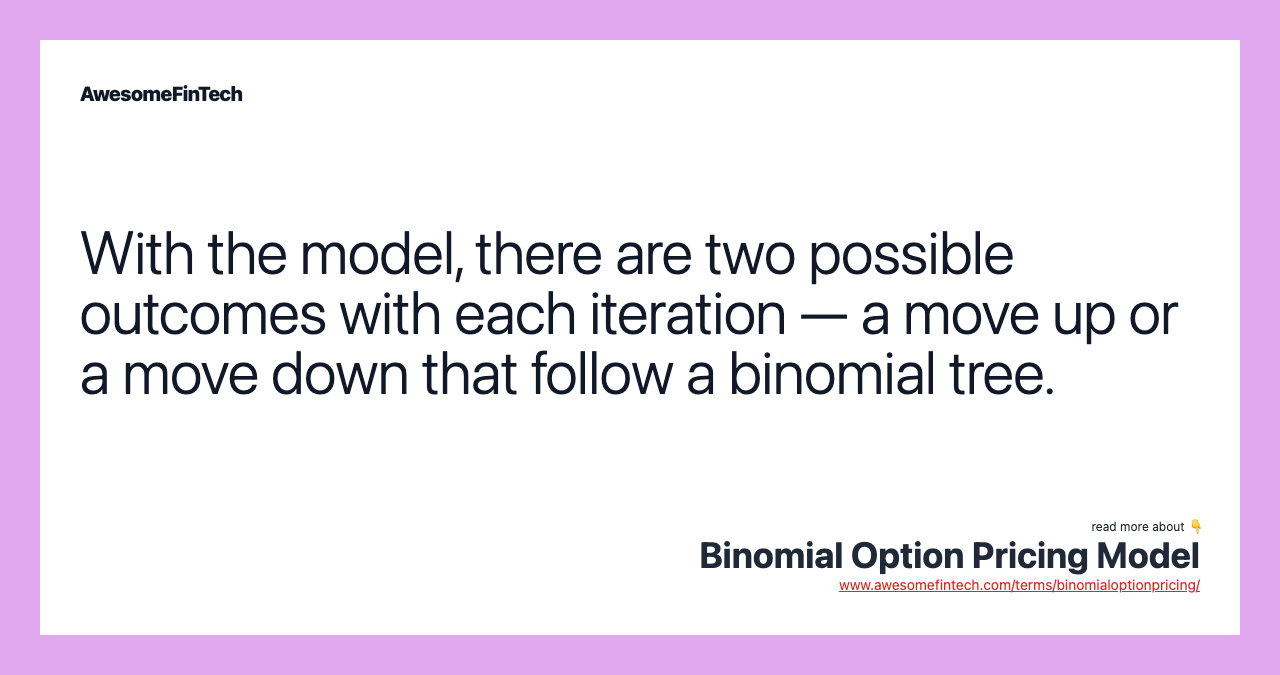 AwesomeFinTech

With the model, there are two possible outcomes with each iteration — a move up or a move down that follow a binomial tree.

read more about 👇
Binomial Option Pricing Model
www.awesomefintech.com/terms/binomialoptionpricing/